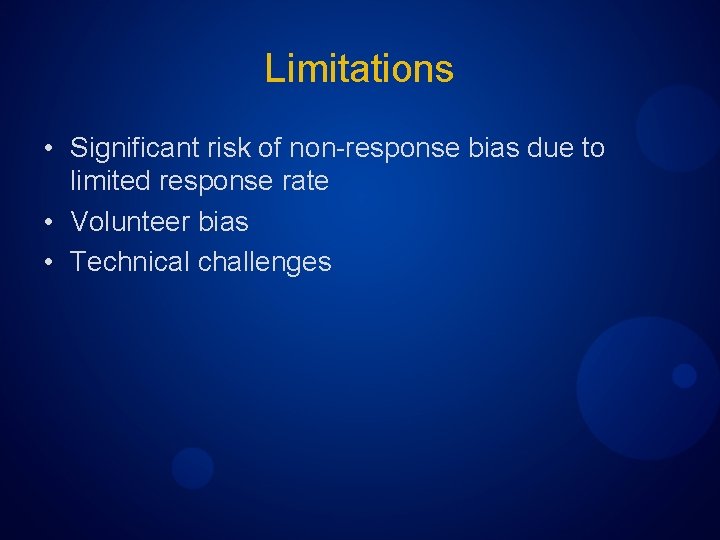 Limitations

• Significant risk of non-response bias due to limited response rate
• Volunteer bias
• Technical challenges